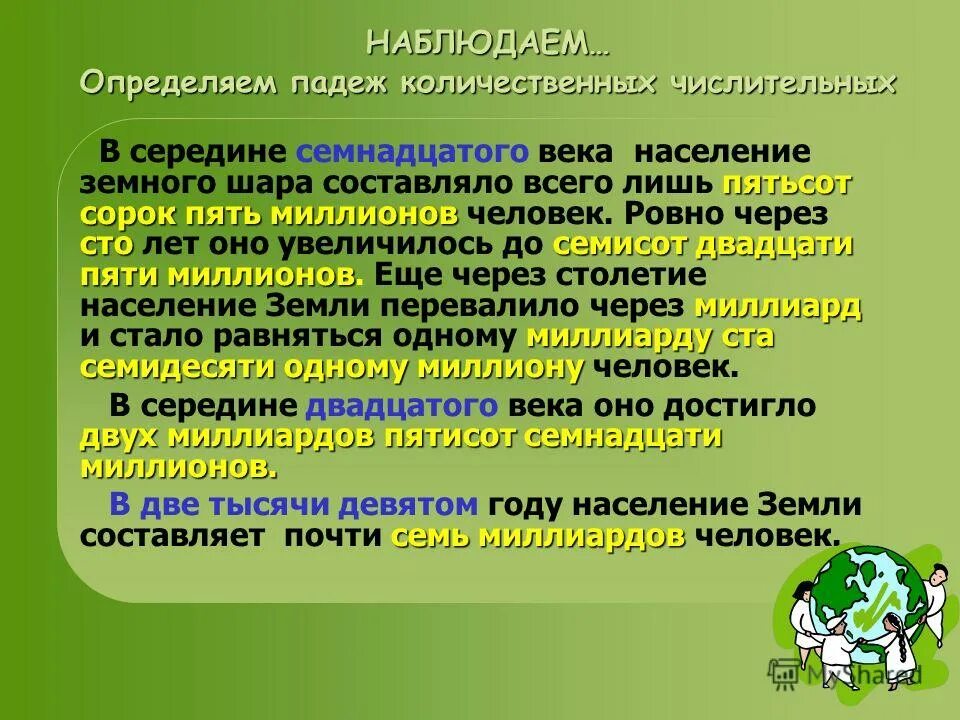 НАБЛЮДАЕМ…
Определяем падеж количественных числительных

В середине семнадцатого века население земного шара составляло всего лишь пятьсот сорок пять миллионов человек. Ровно через сто лет оно увеличилось до семисот двадцати пяти миллионов. Еще через столетие население Земли перевалило через миллиард и стало равняться одному миллиарду ста семидесяти одному миллиону человек.

В середине двадцатого века оно достигло двух миллиардов пятисот семнадцати миллионов.

В две тысячи девятом году население Земли составляет почти семь миллиардов человек.

MyShared